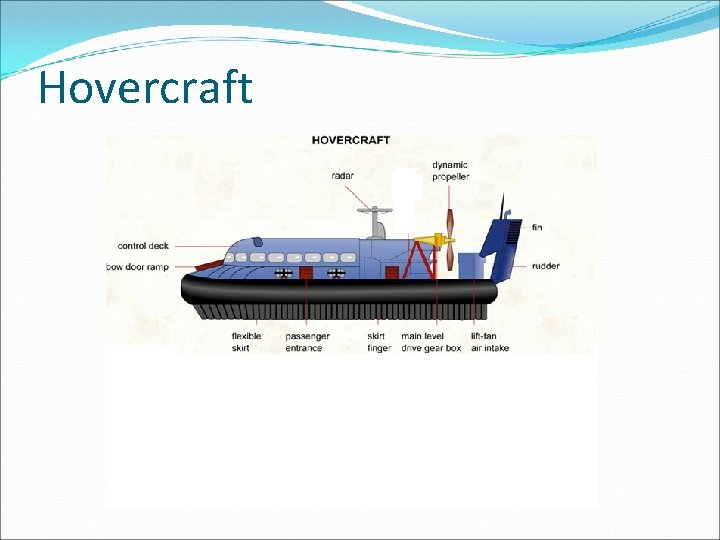 Hovercraft

HOVERCRAFT

radar

dynamic propeller

fin

control deck

bow door ramp

rudder

flexible skirt

passenger entrance

skirt finger

main level drive gear box

lift-fan air intake